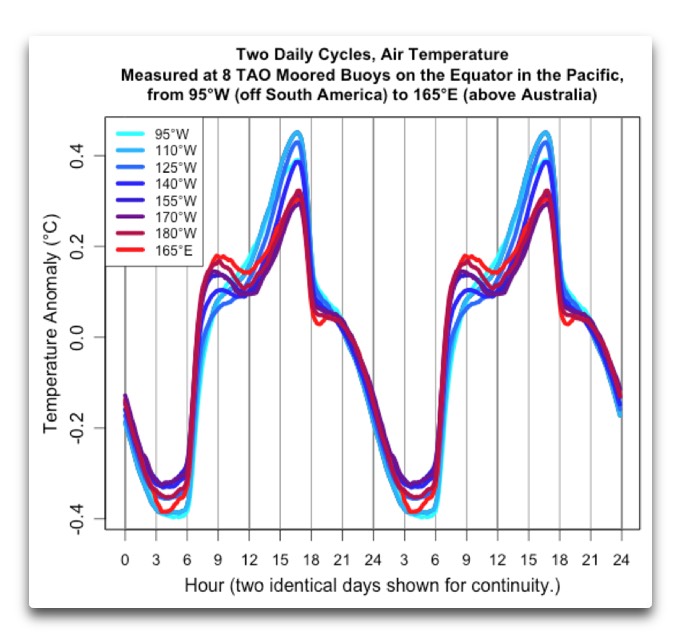 Two Daily Cycles, Air Temperature
Measured at 8 TAO Moored Buoys on the Equator in the Pacific, from 95°W (off South America) to 165°E (above Australia)

95°W
110°W
125°W
140°W
155°W
170°W
180°W
165°E

Temperature Anomaly (°C)

0.4
0.2
0.0
-0.2
-0.4

0 3 6 9 12 15 18 21 24 3 6 9 12 15 18 21 24

Hour (two identical days shown for continuity.)